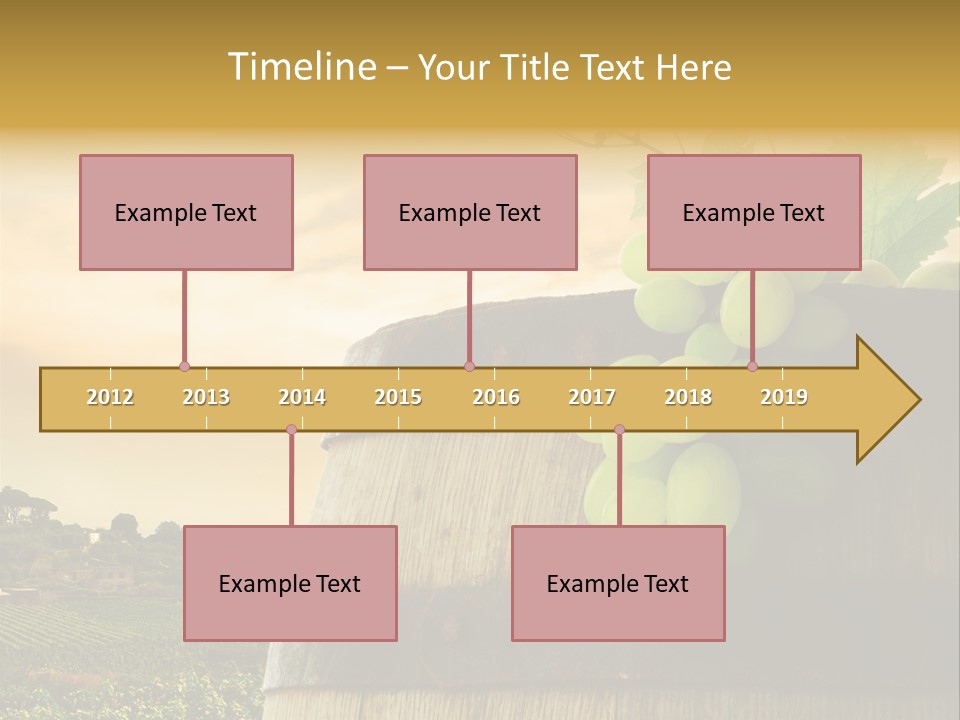 Timeline – Your Title Text Here

Example Text

Example Text

Example Text

2012
2013
2014
2015
2016
2017
2018
2019

Example Text

Example Text